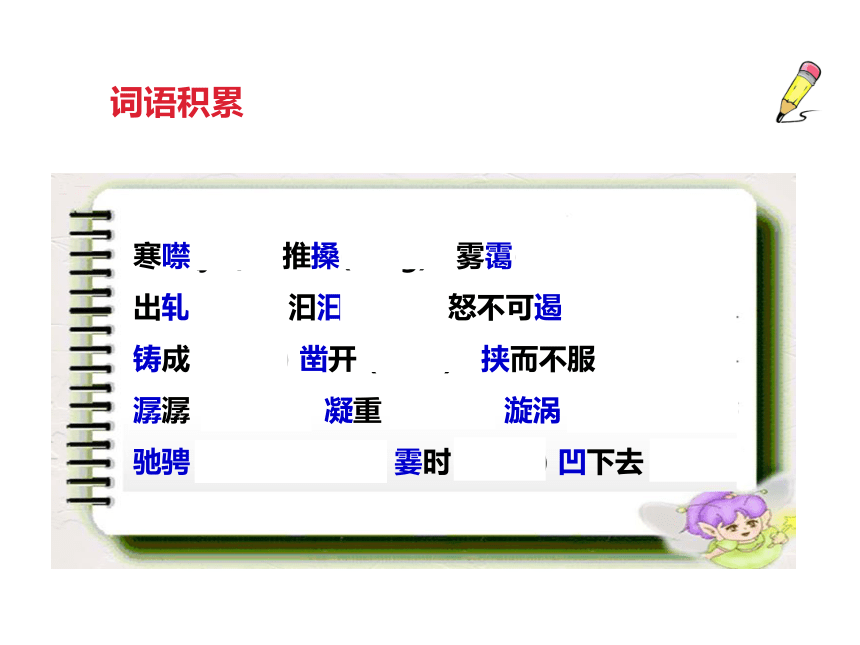 词语积累

寒噤　推搡　雾霭
出轧　汩汩　怒不可遏
铸成　凿开　挟而不服
潺潺　凝重　漩涡
驰骋　霎时　凹下去